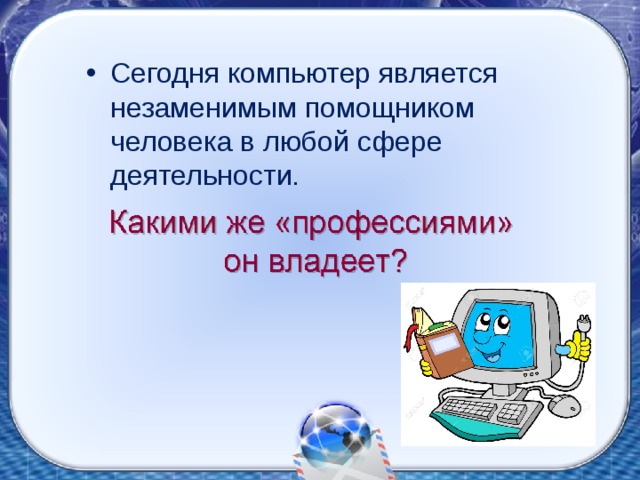 • Сегодня компьютер является незаменимым помощником человека в любой сфере деятельности.

Какими же «профессиями» он владеет?